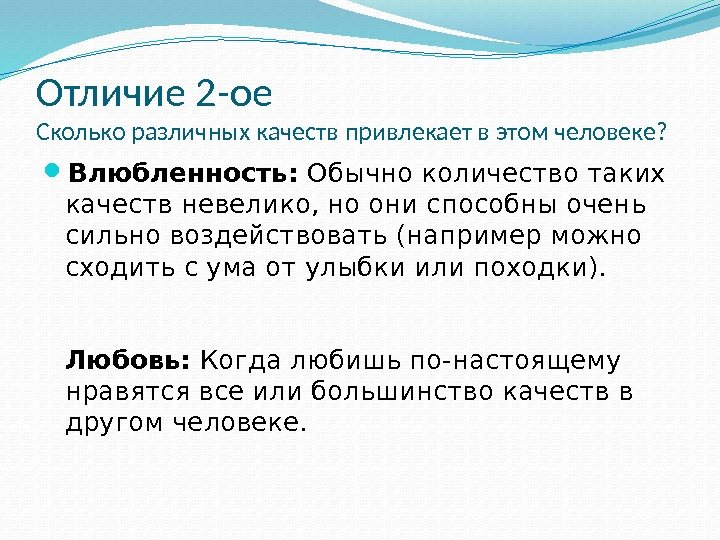 Отличие 2-ое
Сколько различных качеств привлекает в этом человеке?

Влюбленность: Обычно количество таких качеств невелико, но они способны очень сильно воздействовать (например можно сходить с ума от улыбки или походки).

Любовь: Когда любишь по-настоящему нравятся все или большинство качеств в другом человеке.